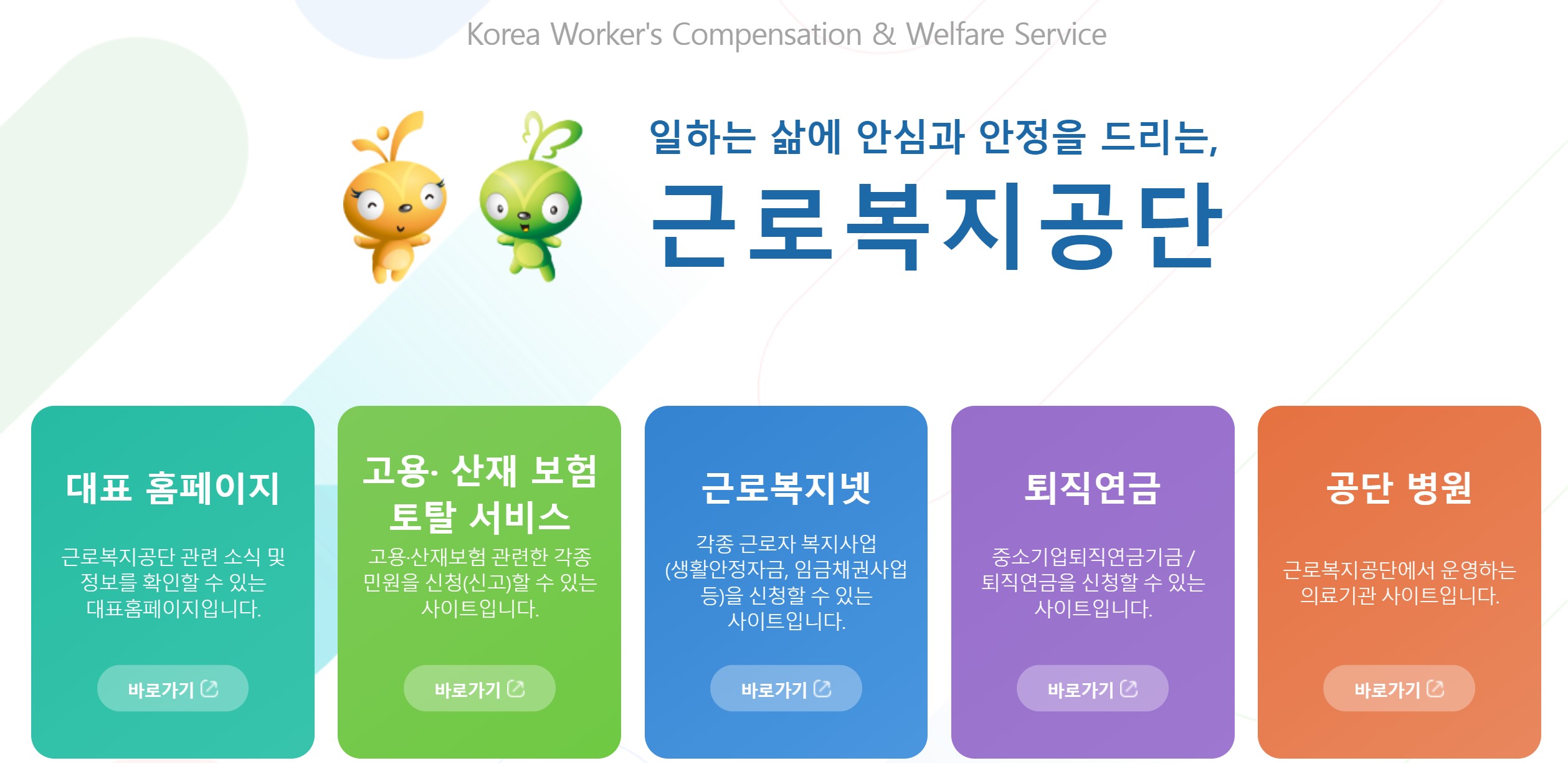 Korea Worker's Compensation & Welfare Service

일하는 삶에 안심과 안정을 드리는,

근로복지공단

대표 홈페이지

근로복지공단 관련 소식 및 정보를 확인할 수 있는 대표홈페이지입니다.

바로가기

고용· 산재 보험 토탈 서비스

고용·산재보험 관련한 각종 민원을 신청(신고)할 수 있는 사이트입니다.

바로가기

근로복지넷

각종 근로자 복지사업 (생활안정자금, 임금채권사업 등)을 신청할 수 있는 사이트입니다.

바로가기

퇴직연금

중소기업퇴직연금기금 / 퇴직연금을 신청할 수 있는 사이트입니다.

바로가기

공단 병원

근로복지공단에서 운영하는 의료기관 사이트입니다.

바로가기